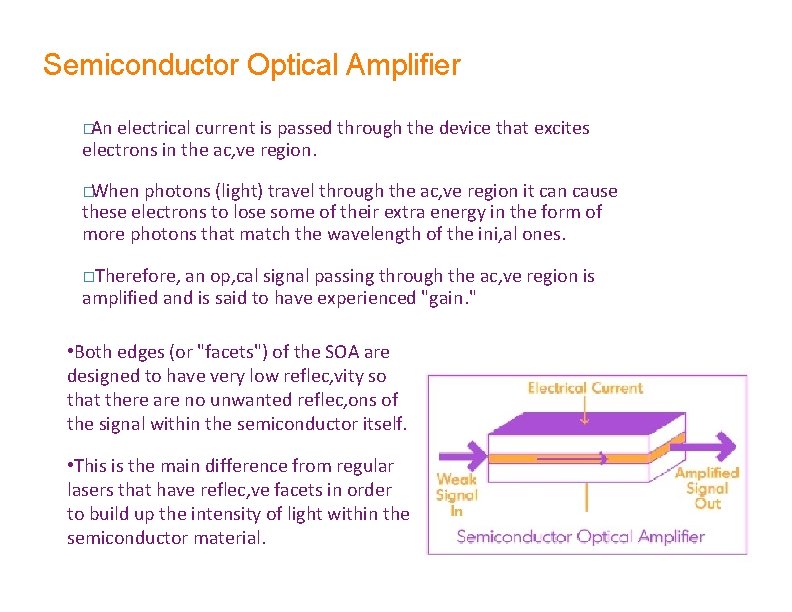 Semiconductor Optical Amplifier

□An electrical current is passed through the device that excites electrons in the ac,ve region.

□When photons (light) travel through the ac,ve region it can cause these electrons to lose some of their extra energy in the form of more photons that match the wavelength of the ini,al ones.

□Therefore, an op,cal signal passing through the ac,ve region is amplified and is said to have experienced "gain."

•Both edges (or "facets") of the SOA are designed to have very low reflec,vity so that there are no unwanted reflec,ons of the signal within the semiconductor itself.

•This is the main difference from regular lasers that have reflec,ve facets in order to build up the intensity of light within the semiconductor material.

Electrical Current

Weak Signal In

Amplified Signal Out

Semiconductor Optical Amplifier